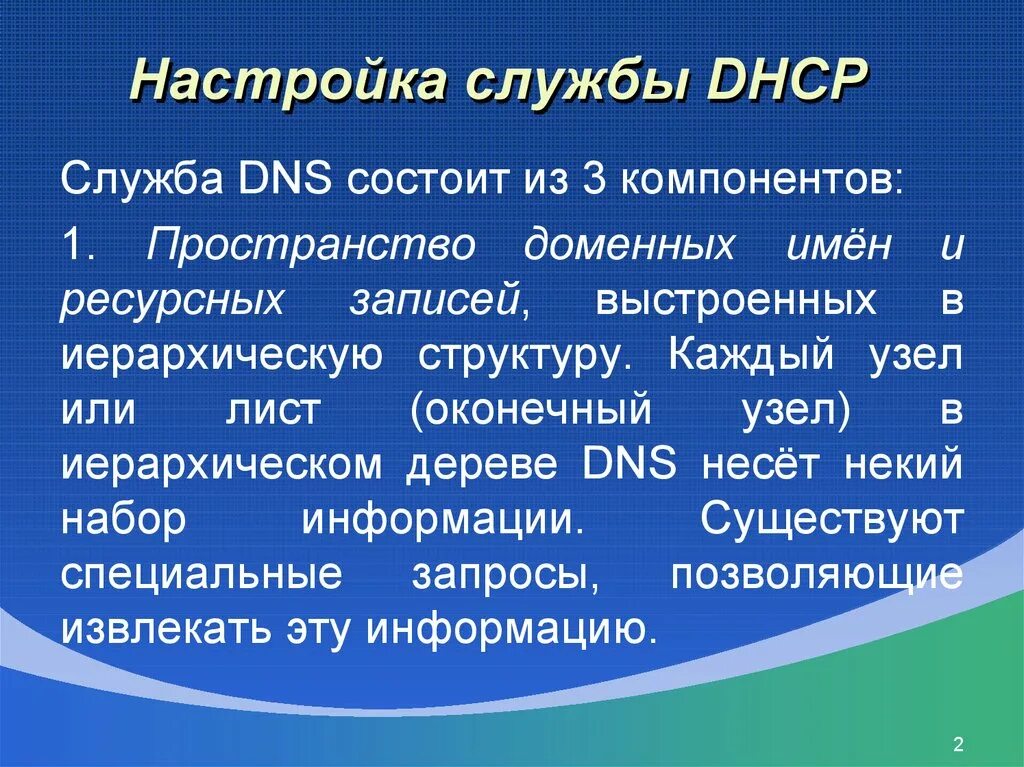 Настройка службы DHCP

Служба DNS состоит из 3 компонентов:

1. Пространство доменных имён и ресурсных записей, выстроенных в иерархическую структуру. Каждый узел или лист (оконечный узел) в иерархическом дереве DNS несёт некий набор информации. Существуют специальные запросы, позволяющие извлекать эту информацию.

2